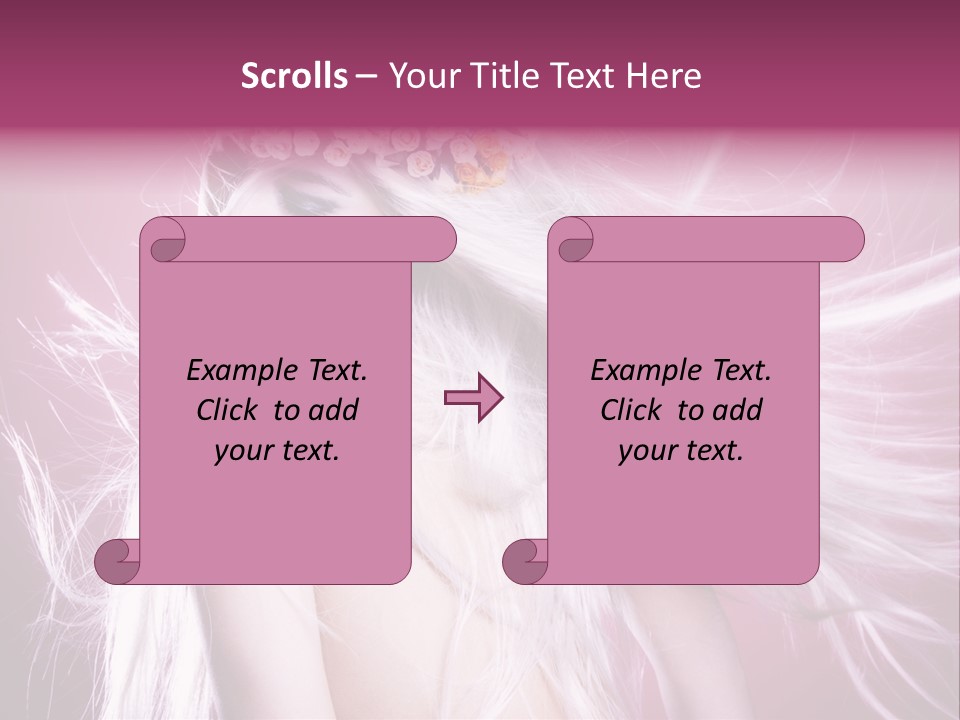 Scrolls – Your Title Text Here

Example Text. Click to add your text.

Example Text. Click to add your text.